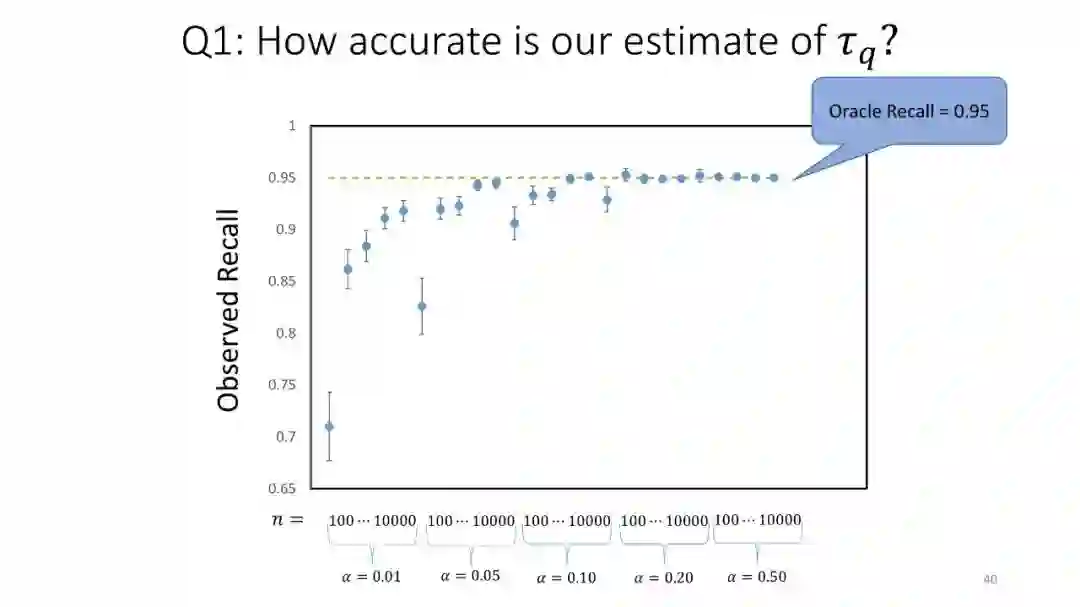 Q1: How accurate is our estimate of $\tau_q$?

Oracle Recall = 0.95

Observed Recall

1
0.95
0.9
0.85
0.8
0.75
0.7
0.65

$n =$ $100 \cdots 10000$ $100 \cdots 10000$ $100 \cdots 10000$ $100 \cdots 10000$ $100 \cdots 10000$

$\alpha = 0.01$ $\alpha = 0.05$ $\alpha = 0.10$ $\alpha = 0.20$ $\alpha = 0.50$

40